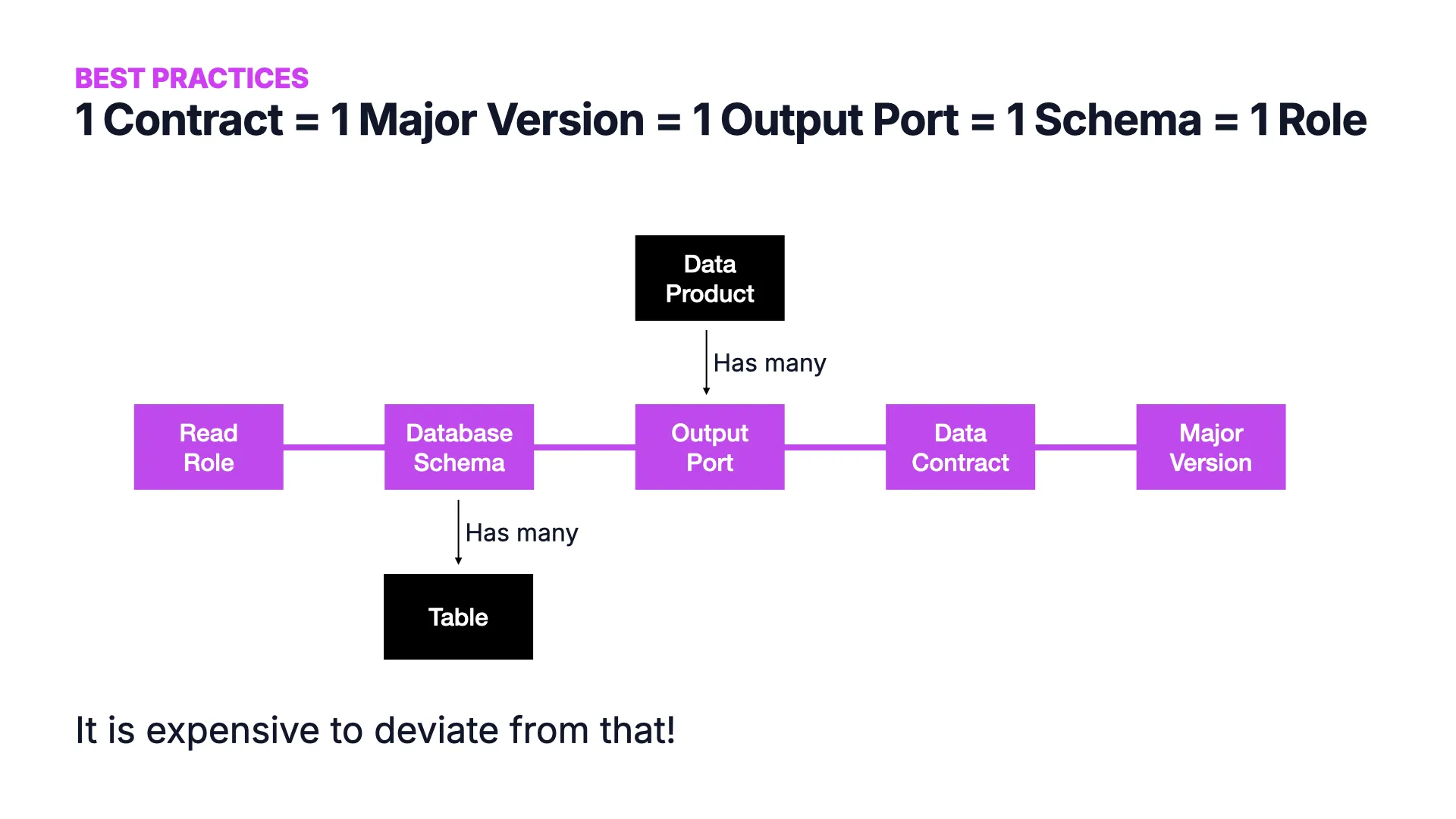 BEST PRACTICES
1 Contract = 1 Major Version = 1 Output Port = 1 Schema = 1 Role

Data Product

Has many

Read Role

Database Schema

Output Port

Data Contract

Major Version

Has many

Table

It is expensive to deviate from that!